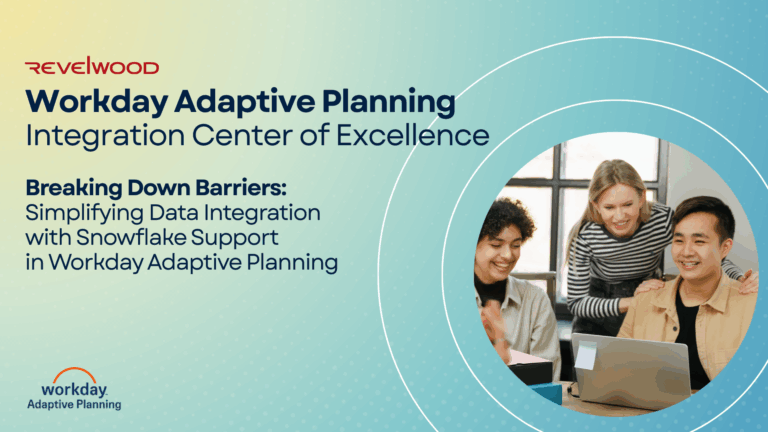 REVELWOOD

Workday Adaptive Planning
Integration Center of Excellence

Breaking Down Barriers:
Simplifying Data Integration with Snowflake Support in Workday Adaptive Planning

workday.
Adaptive Planning